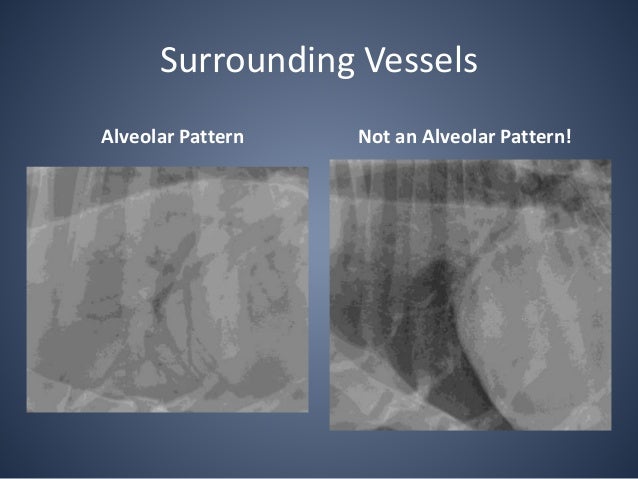 Surrounding Vessels

Alveolar Pattern

Not an Alveolar Pattern!